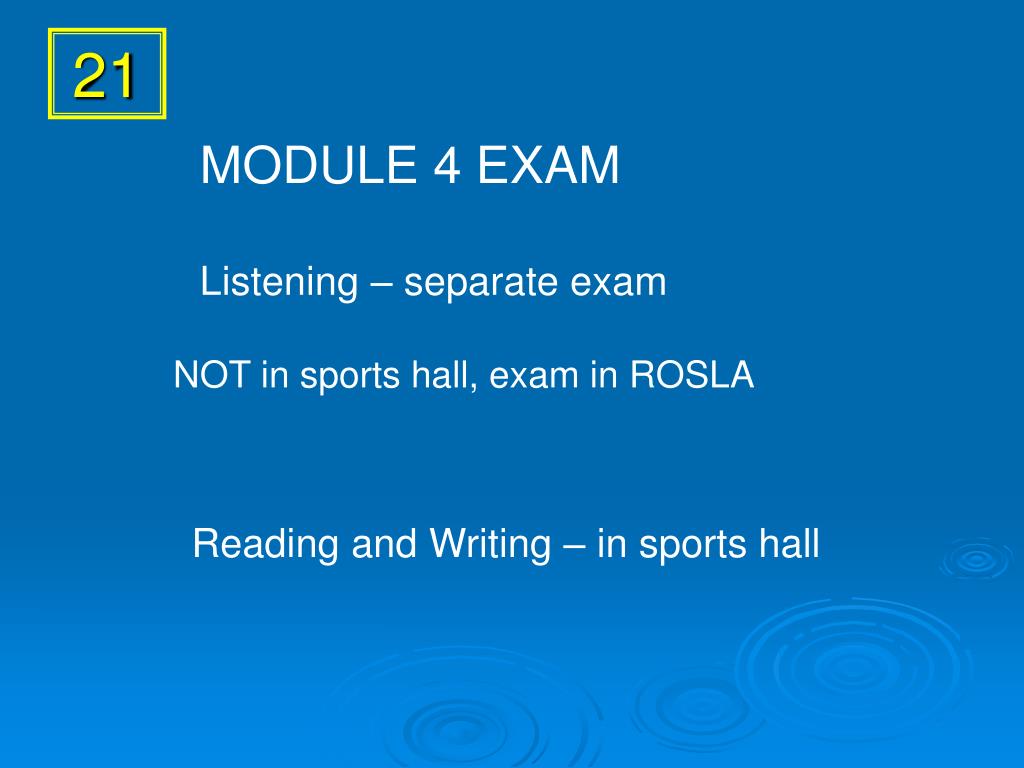 21

MODULE 4 EXAM

Listening – separate exam

NOT in sports hall, exam in ROSLA

Reading and Writing – in sports hall